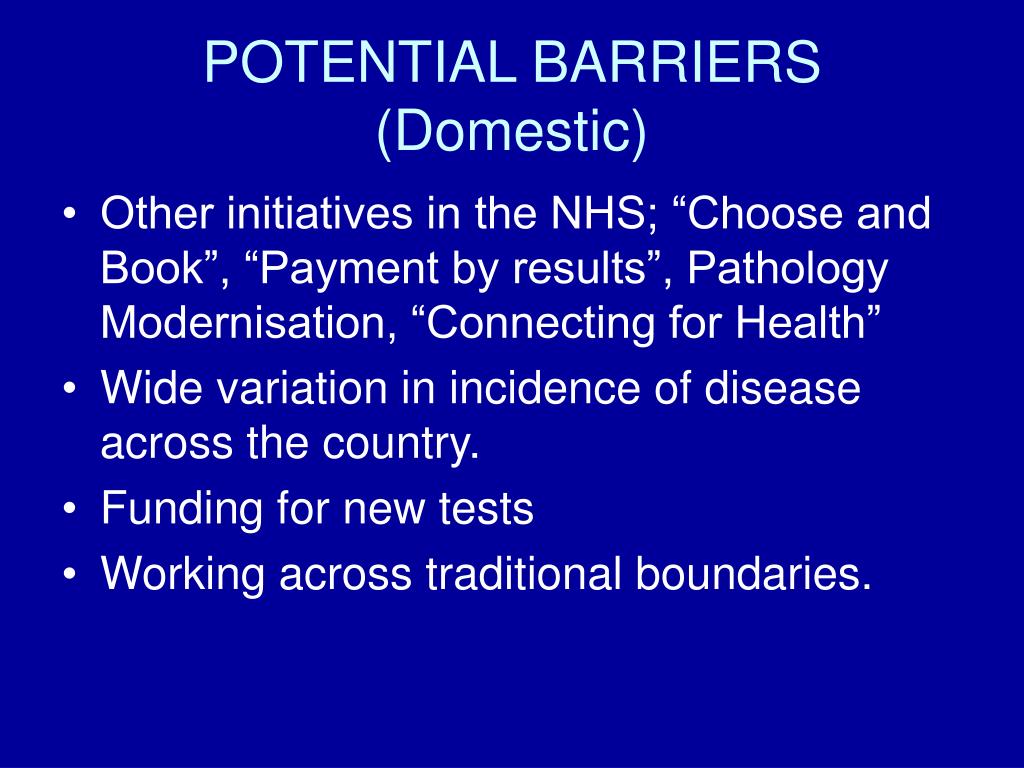 POTENTIAL BARRIERS
(Domestic)

• Other initiatives in the NHS; “Choose and Book”, “Payment by results”, Pathology Modernisation, “Connecting for Health”
• Wide variation in incidence of disease across the country.
• Funding for new tests
• Working across traditional boundaries.